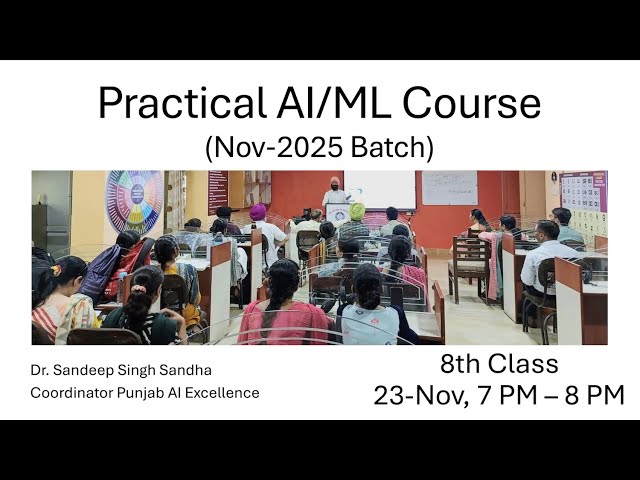 Practical AI/ML Course
(Nov-2025 Batch)

Dr. Sandeep Singh Sandha
Coordinator Punjab AI Excellence

8th Class
23-Nov, 7 PM – 8 PM